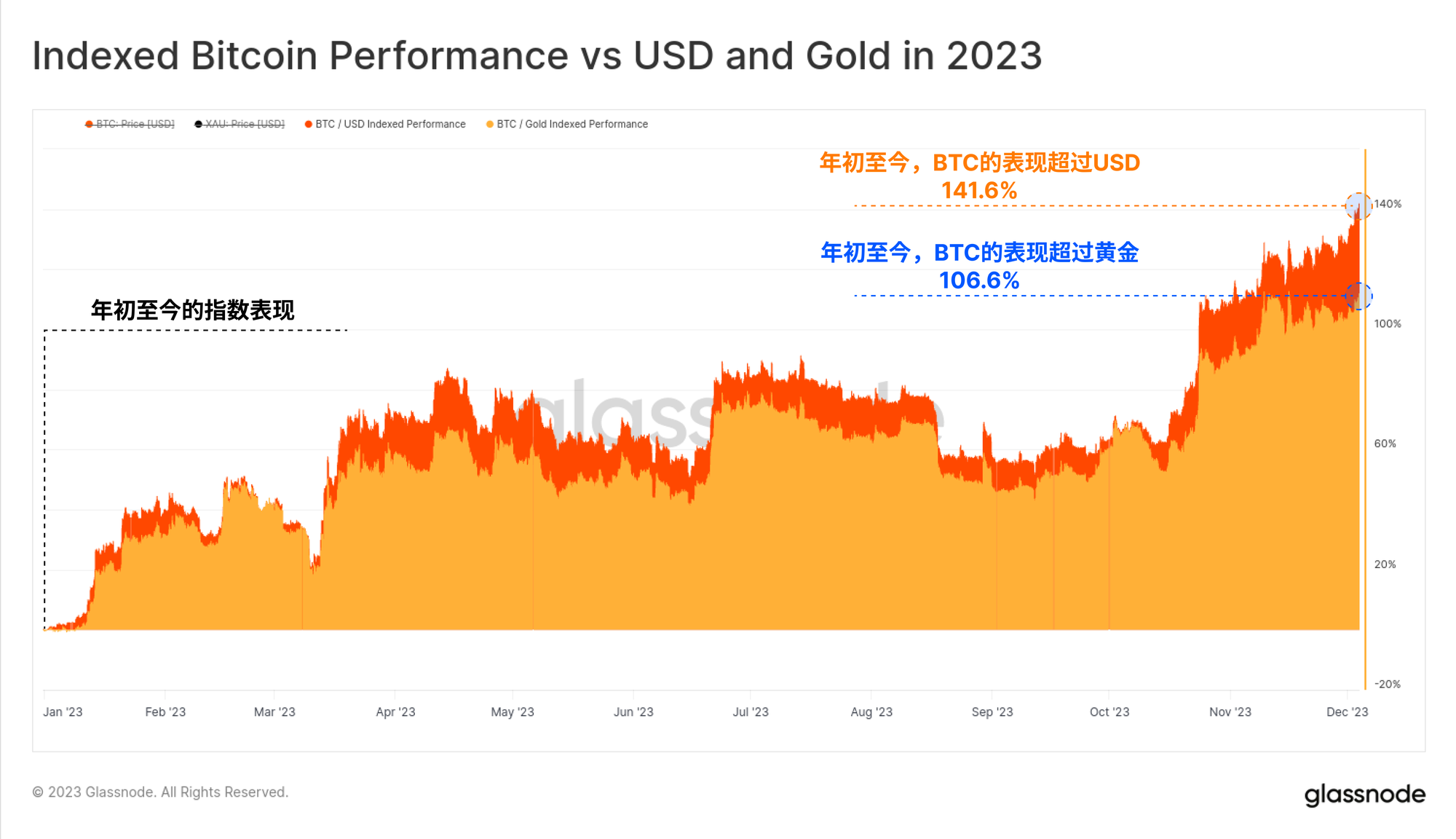 Indexed Bitcoin Performance vs USD and Gold in 2023

BTC: Price [USD]
XAU: Price [USD]
BTC / USD Indexed Performance
BTC / Gold Indexed Performance

年初至今，BTC的表现超过USD
141.6%

年初至今，BTC的表现超过黄金
106.6%

年初至今的指数表现

glassnode

140%
100%
60%
20%
-20%

Jan '23
Feb '23
Mar '23
Apr '23
May '23
Jun '23
Jul '23
Aug '23
Sep '23
Oct '23
Nov '23
Dec '23

© 2023 Glassnode. All Rights Reserved.

glassnode